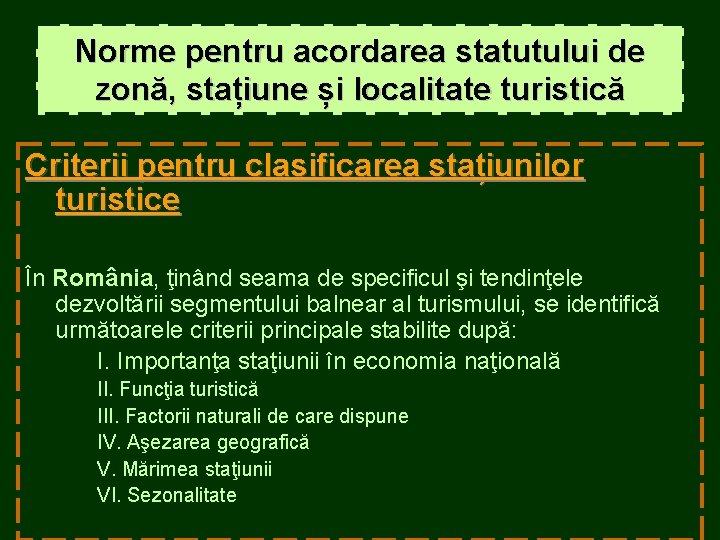 Norme pentru acordarea statutului de zonă, stațiune și localitate turistică

Criterii pentru clasificarea stațiunilor turistice

În România, ţinând seama de specificul şi tendinţele dezvoltării segmentului balnear al turismului, se identifică următoarele criterii principale stabilite după:

I. Importanţa staţiunii în economia naţională

II. Funcţia turistică

III. Factorii naturali de care dispune

IV. Aşezarea geografică

V. Mărimea staţiunii

VI. Sezonalitate